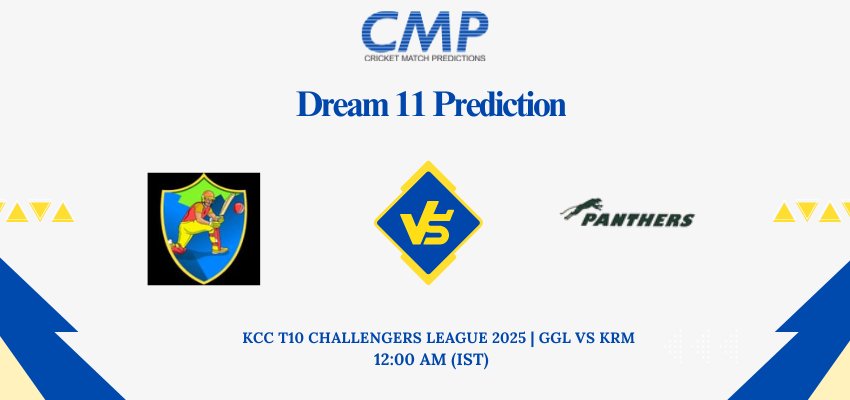 CMP
CRICKET MATCH PREDICTIONS

Dream 11 Prediction

VS

PANTHERS

KCC T10 CHALLENGERS LEAGUE 2025 | GGL VS KRM
12:00 AM (IST)